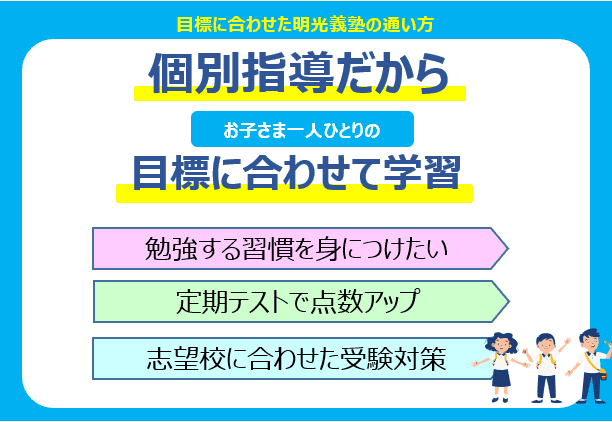 目標に合わせた明光義塾の通い方

個別指導だから

お子さま一人ひとりの

目標に合わせて学習

勉強する習慣を身につけたい

定期テストで点数アップ

志望校に合わせた受験対策